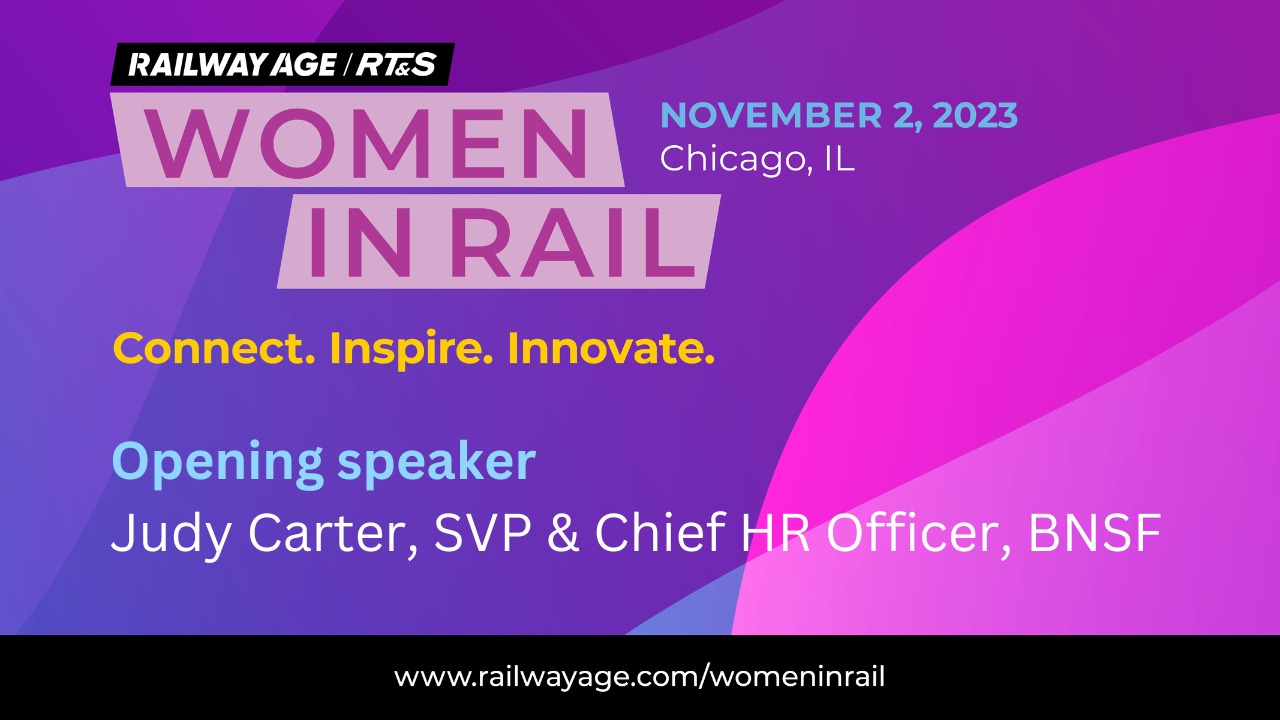 RAILWAY AGE / RT&S

WOMEN IN RAIL

NOVEMBER 2, 2023
Chicago, IL

Connect. Inspire. Innovate.

Opening speaker
Judy Carter, SVP & Chief HR Officer, BNSF

www.railwayage.com/womeninrail